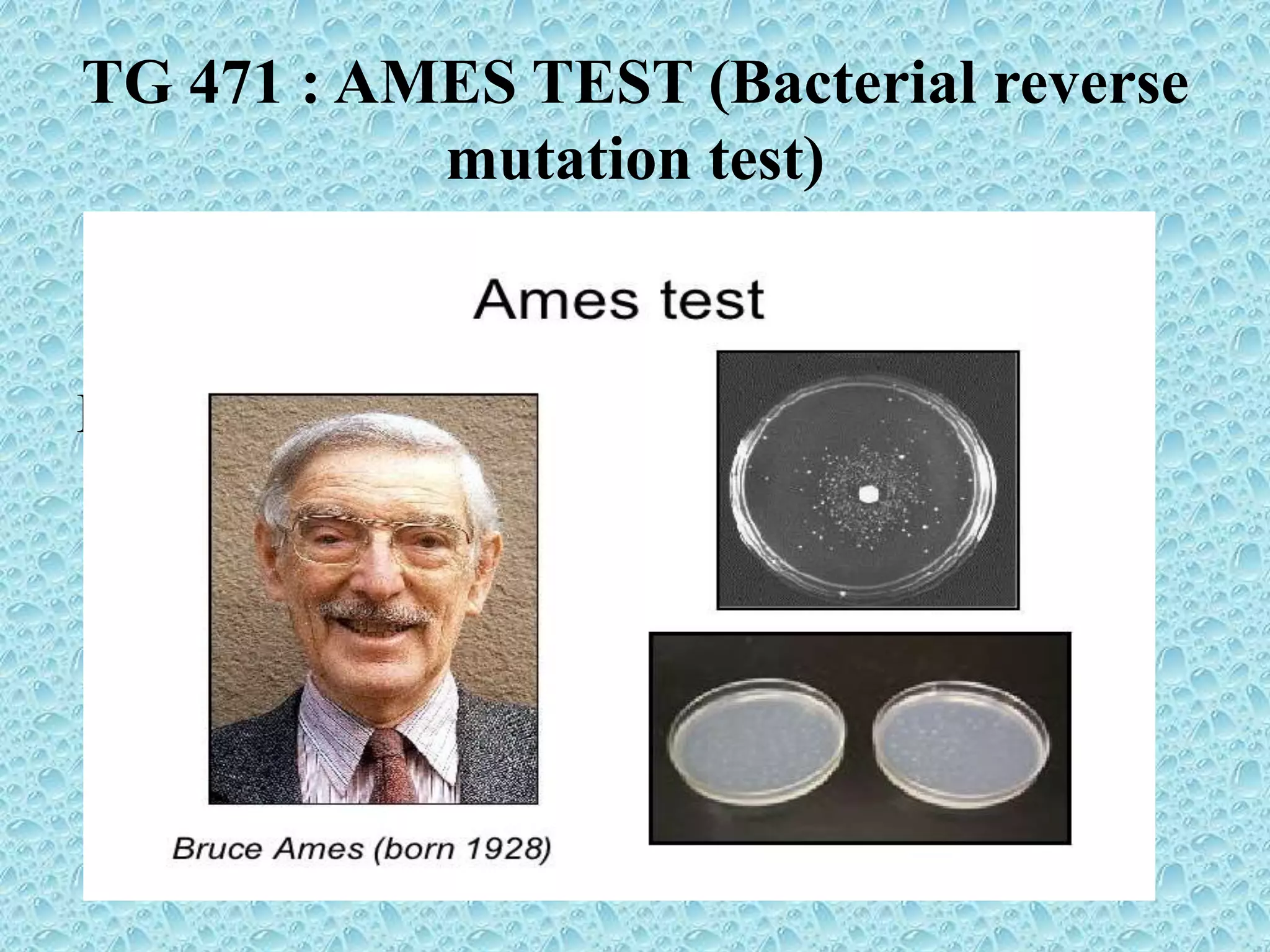 TG 471 : AMES TEST (Bacterial reverse mutation test)

Ames test

Bruce Ames (born 1928)